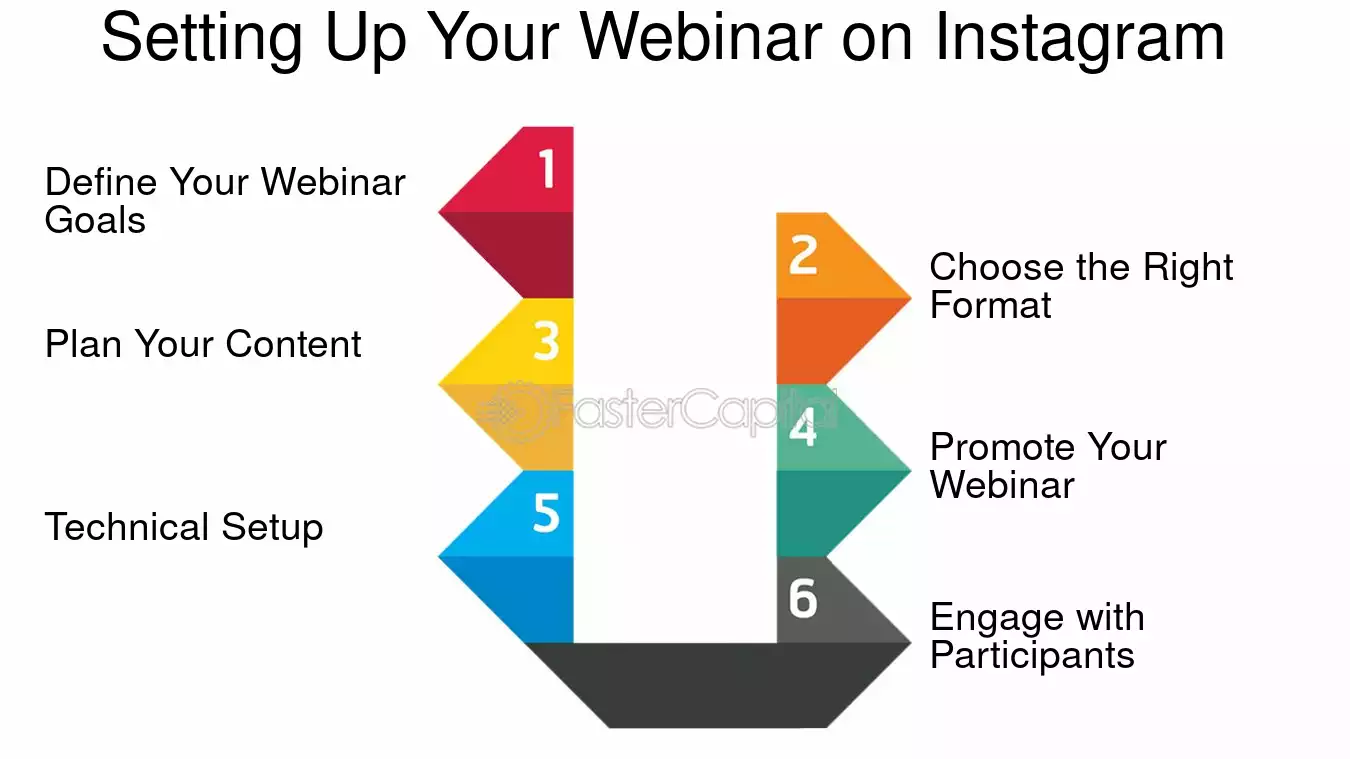 Setting Up Your Webinar on Instagram

1
Define Your Webinar Goals

2
Choose the Right Format

3
Plan Your Content

4
Promote Your Webinar

5
Technical Setup

6
Engage with Participants

FasterCapital